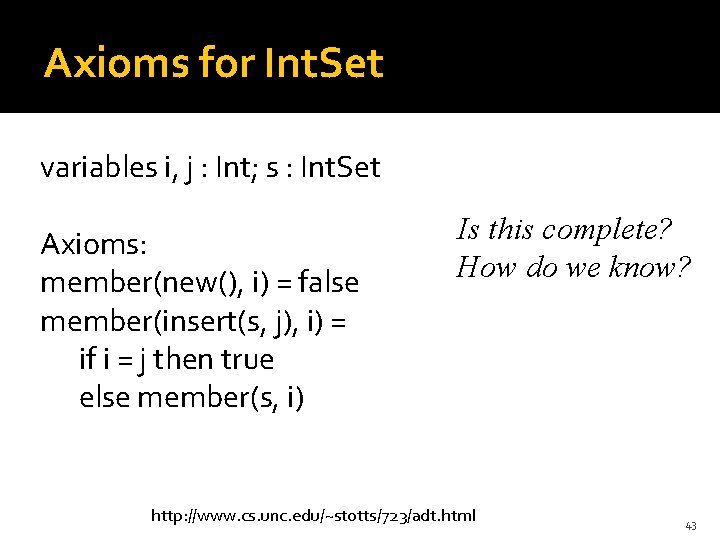 Axioms for IntSet

variables i, j : Int; s : IntSet

Axioms:
member(new(), i) = false
member(insert(s, j), i) =
if i = j then true
else member(s, i)

Is this complete?
How do we know?

http://www.cs.unc.edu/~stotts/723/adt.html

43